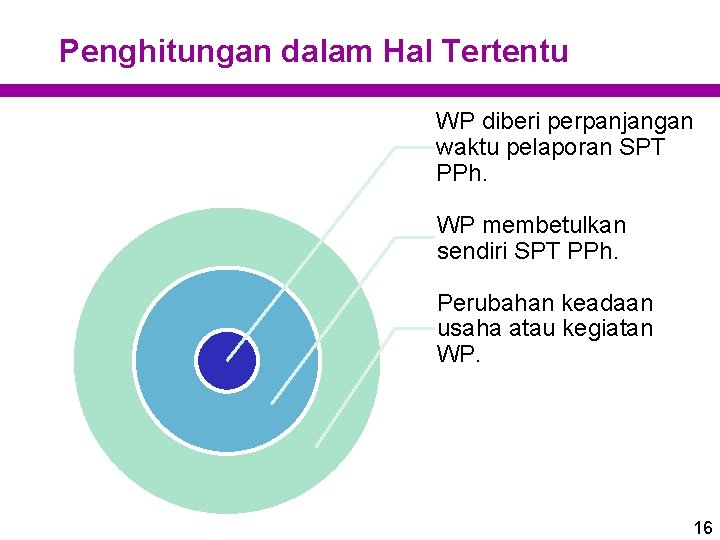 Penghitungan dalam Hal Tertentu

WP diberi perpanjangan waktu pelaporan SPT PPh.

WP membetulkan sendiri SPT PPh.

Perubahan keadaan usaha atau kegiatan WP.

16